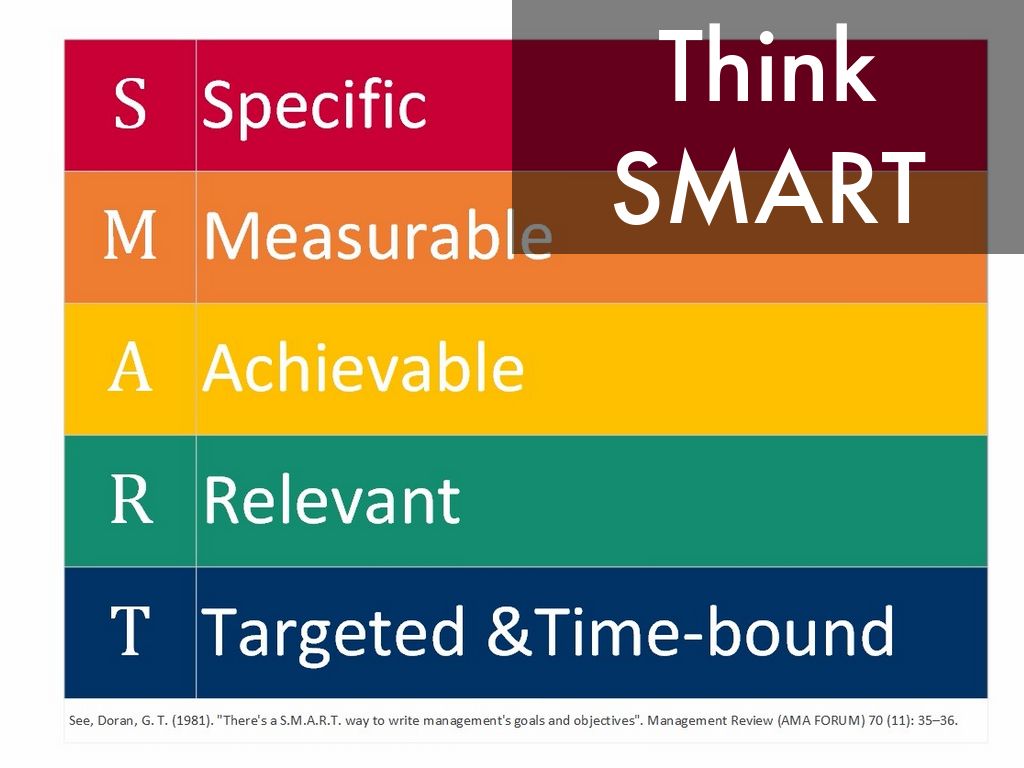 Think SMART

| S | Specific |
|---|---|
| M | Measurable |
| A | Achievable |
| R | Relevant |
| T | Targeted &Time-bound |

See, Doran, G. T. (1981). "There's a S.M.A.R.T. way to write management's goals and objectives". Management Review (AMA FORUM) 70 (11): 35–36.